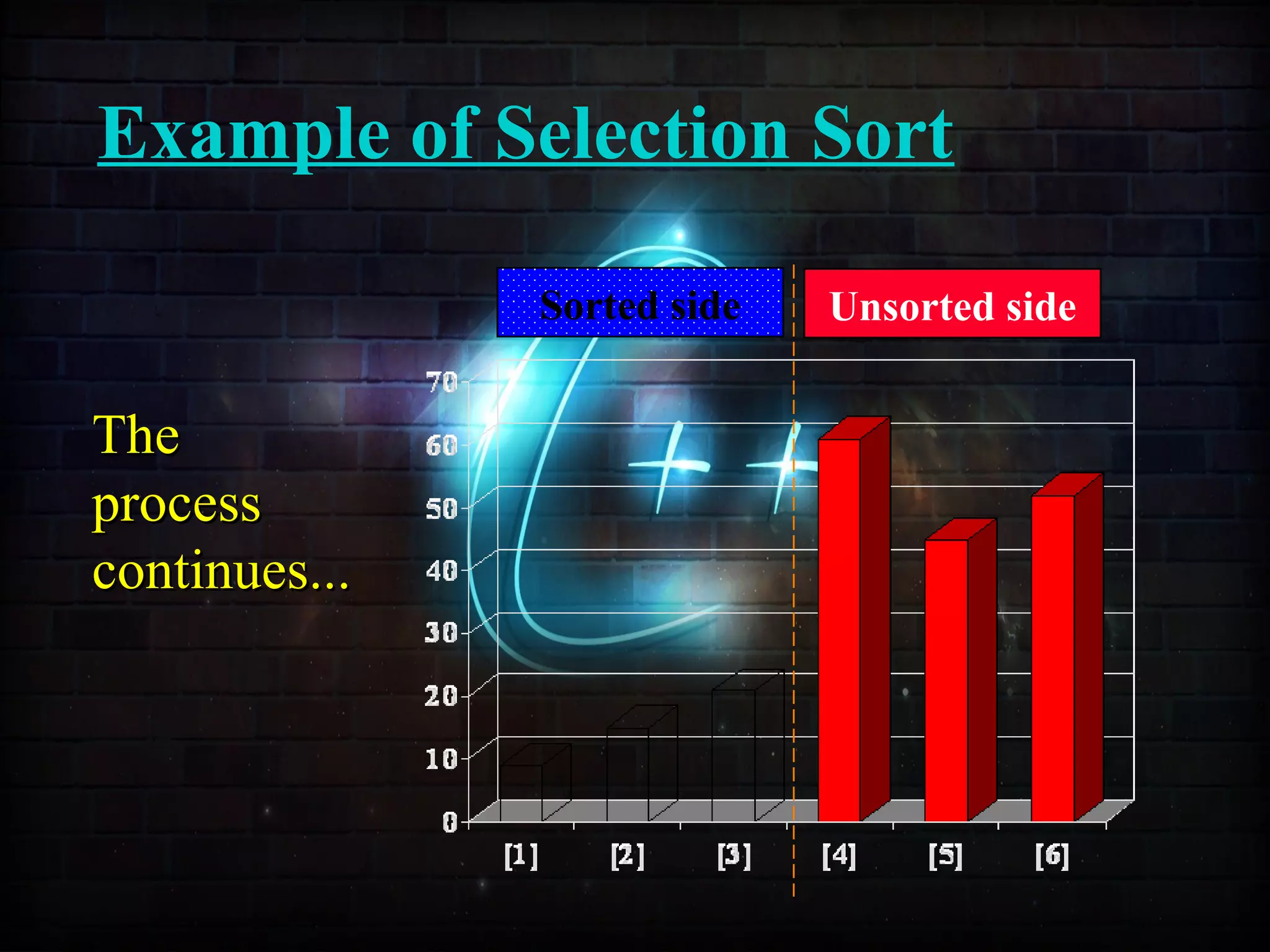 Example of Selection Sort

Sorted side

Unsorted side

The process continues...

70
60
50
40
30
20
10
0

[1]
[2]
[3]
[4]
[5]
[6]